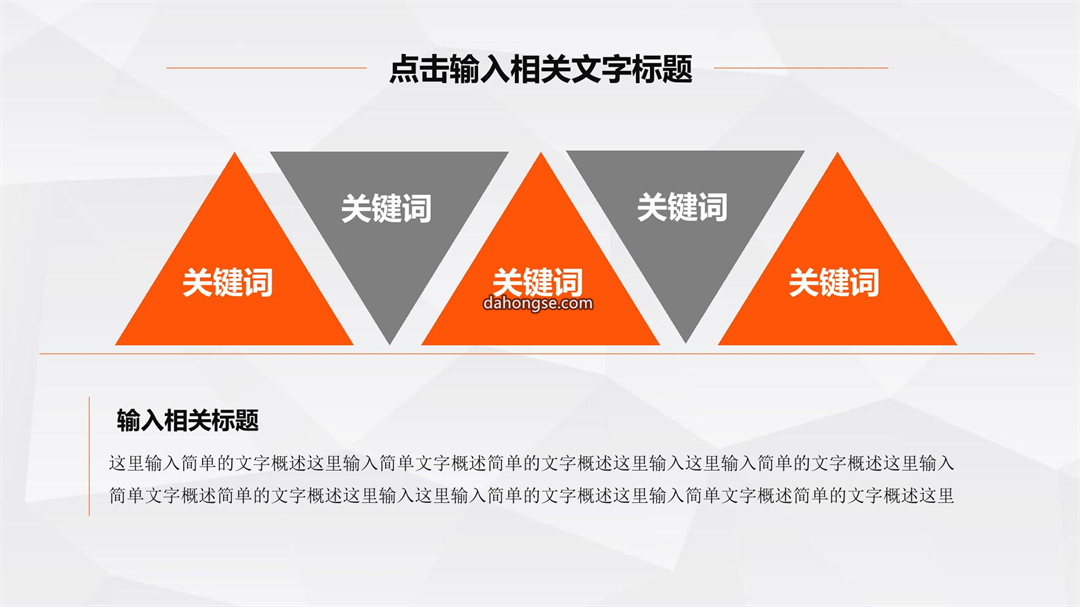 点击输入相关文字标题

关键词

关键词

关键词

dahongse.com

关键词

关键词

输入相关标题

这里输入简单的文字概述这里输入简单文字概述简单的文字概述这里输入这里输入简单的文字概述这里输入简单文字概述简单的文字概述这里输入这里输入简单的文字概述这里输入简单文字概述简单的文字概述这里